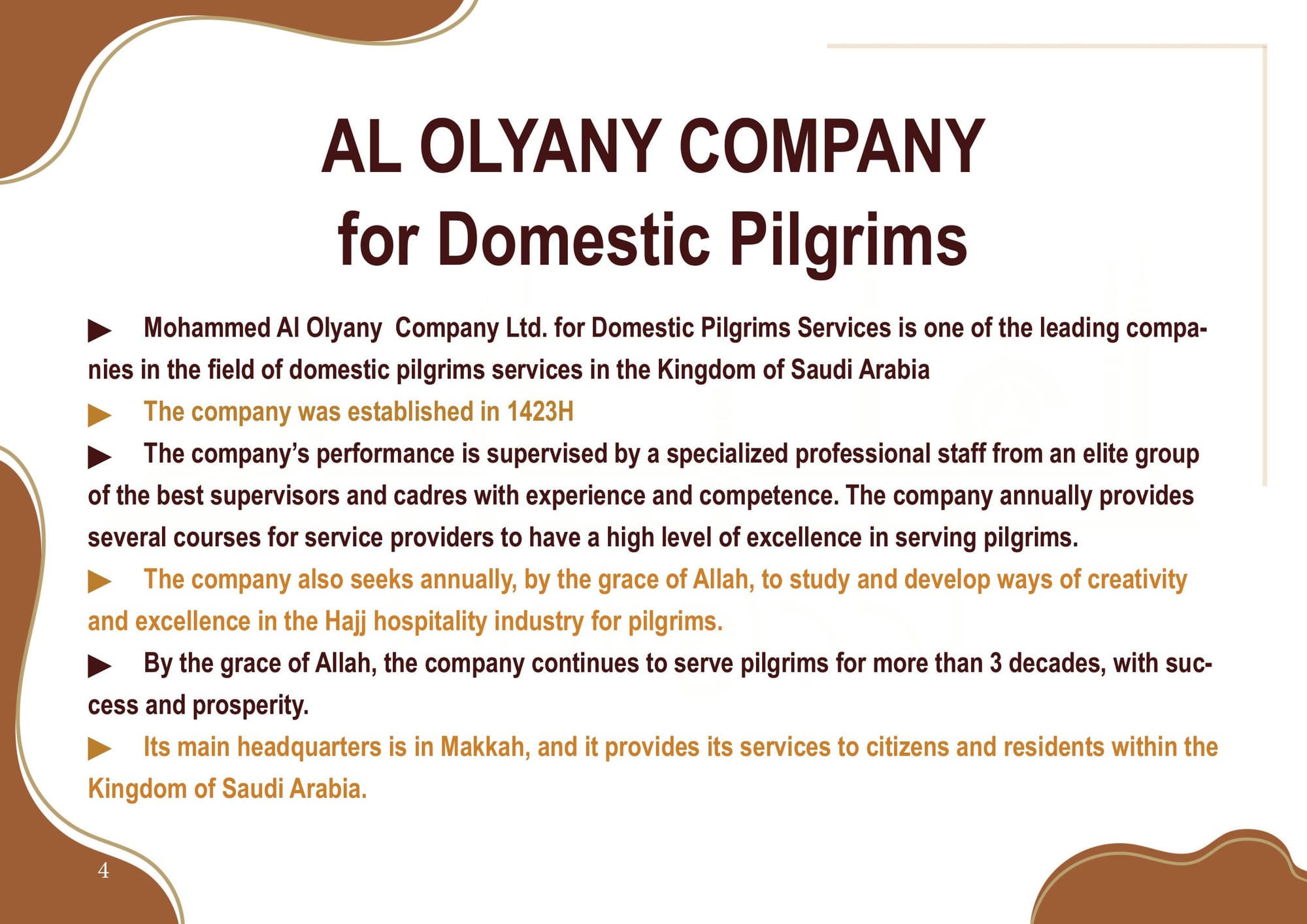 AL OLYANY COMPANY
for Domestic Pilgrims

▶ Mohammed Al Olyany Company Ltd. for Domestic Pilgrims Services is one of the leading companies in the field of domestic pilgrims services in the Kingdom of Saudi Arabia

▶ The company was established in 1423H

▶ The company's performance is supervised by a specialized professional staff from an elite group of the best supervisors and cadres with experience and competence. The company annually provides several courses for service providers to have a high level of excellence in serving pilgrims.

▶ The company also seeks annually, by the grace of Allah, to study and develop ways of creativity and excellence in the Hajj hospitality industry for pilgrims.

▶ By the grace of Allah, the company continues to serve pilgrims for more than 3 decades, with success and prosperity.

▶ Its main headquarters is in Makkah, and it provides its services to citizens and residents within the Kingdom of Saudi Arabia.

4